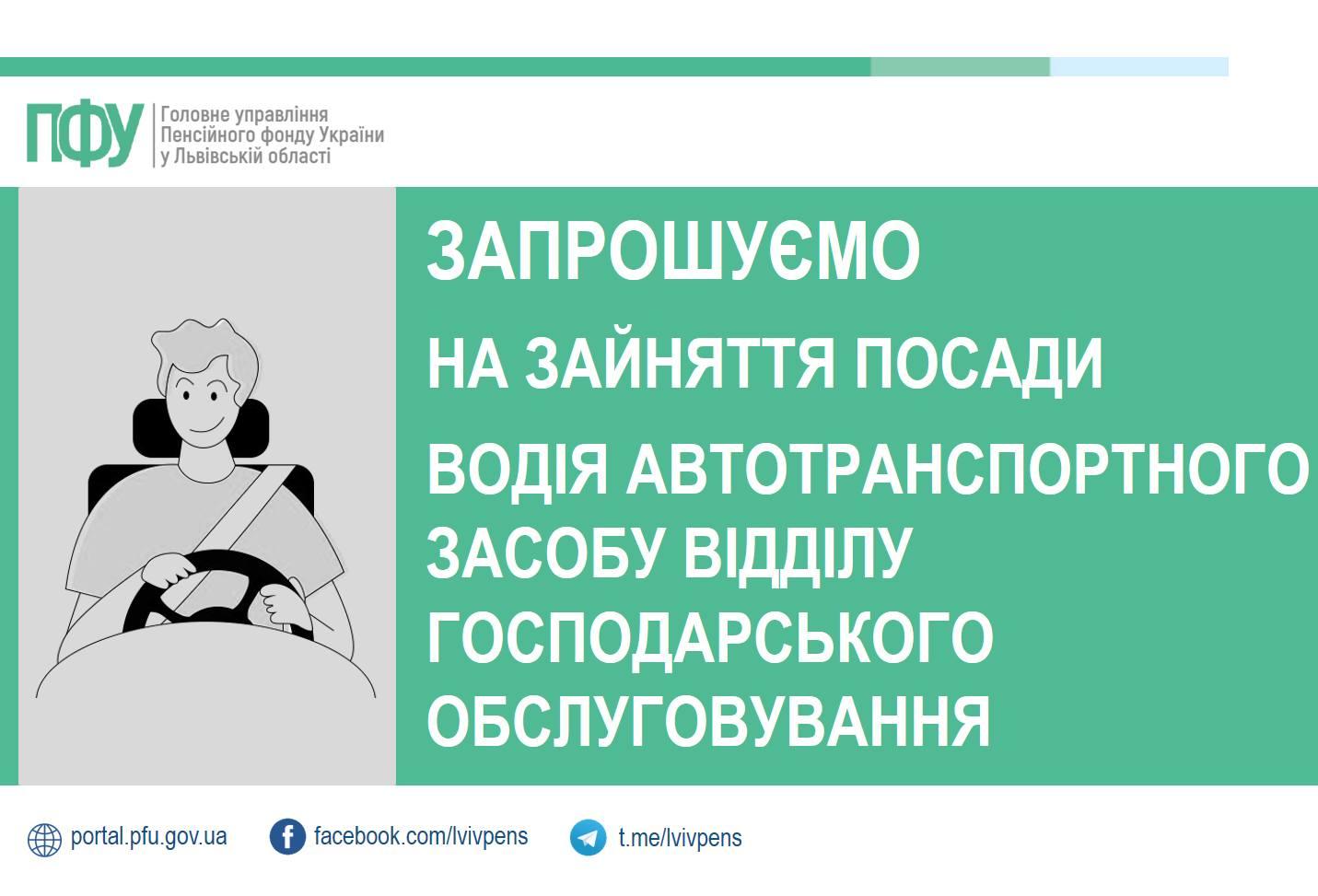 ПФУ
Головне управління Пенсійного фонду України у Львівській області

ЗАПРОШУЄМО
НА ЗАЙНЯТТЯ ПОСАДИ
ВОДІЯ АВТОТРАНСПОРТНОГО ЗАСОБУ ВІДДІЛУ ГОСПОДАРСЬКОГО ОБСЛУГОВУВАННЯ

portal.pfu.gov.ua
facebook.com/lvivpens
t.me/lvivpens